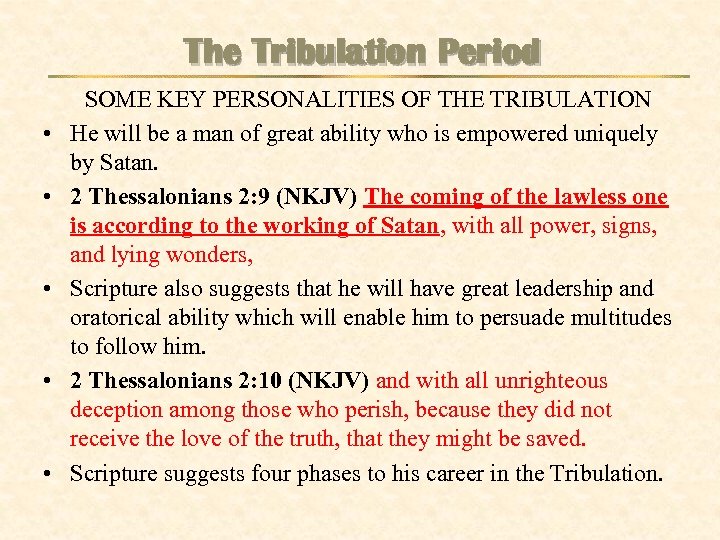 The Tribulation Period

SOME KEY PERSONALITIES OF THE TRIBULATION

• He will be a man of great ability who is empowered uniquely by Satan.

• 2 Thessalonians 2:9 (NKJV) The coming of the lawless one is according to the working of Satan, with all power, signs, and lying wonders,

• Scripture also suggests that he will have great leadership and oratorical ability which will enable him to persuade multitudes to follow him.

• 2 Thessalonians 2:10 (NKJV) and with all unrighteous deception among those who perish, because they did not receive the love of the truth, that they might be saved.

• Scripture suggests four phases to his career in the Tribulation.